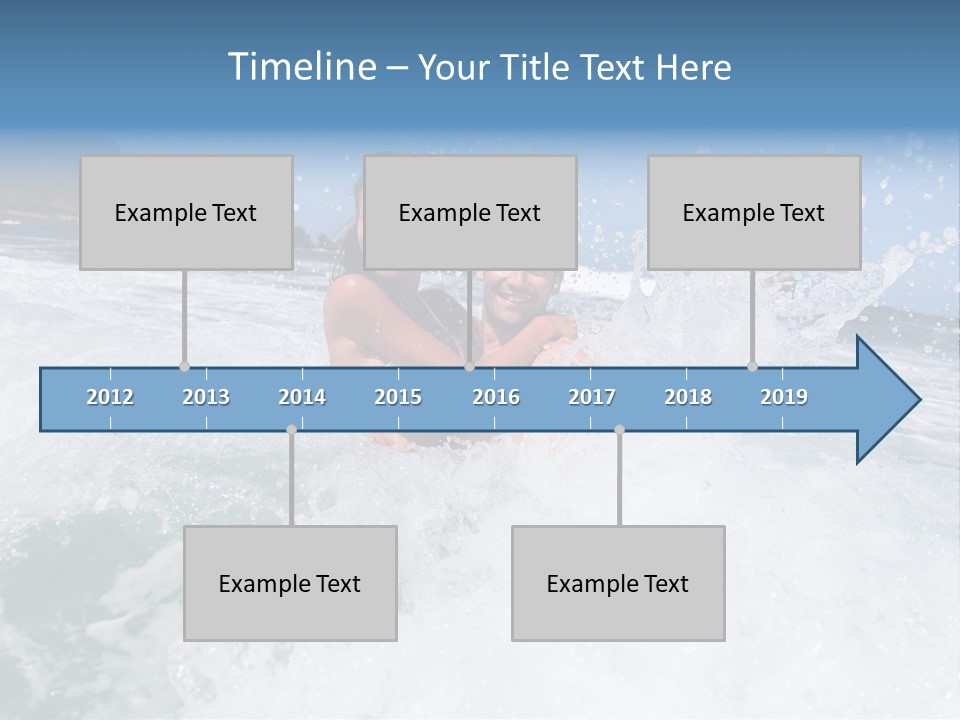 Timeline – Your Title Text Here

Example Text

Example Text

Example Text

2012
2013
2014
2015
2016
2017
2018
2019

Example Text

Example Text